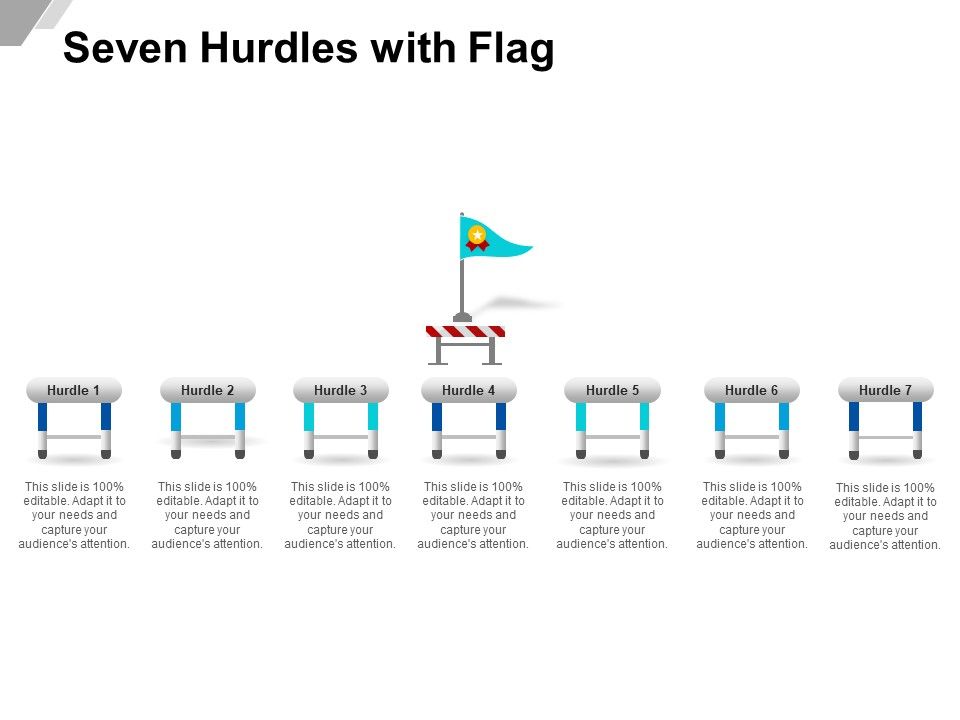 Seven Hurdles with Flag

Hurdle 1
This slide is 100% editable. Adapt it to your needs and capture your audience's attention.

Hurdle 2
This slide is 100% editable. Adapt it to your needs and capture your audience's attention.

Hurdle 3
This slide is 100% editable. Adapt it to your needs and capture your audience's attention.

Hurdle 4
This slide is 100% editable. Adapt it to your needs and capture your audience's attention.

Hurdle 5
This slide is 100% editable. Adapt it to your needs and capture your audience's attention.

Hurdle 6
This slide is 100% editable. Adapt it to your needs and capture your audience's attention.

Hurdle 7
This slide is 100% editable. Adapt it to your needs and capture your audience's attention.